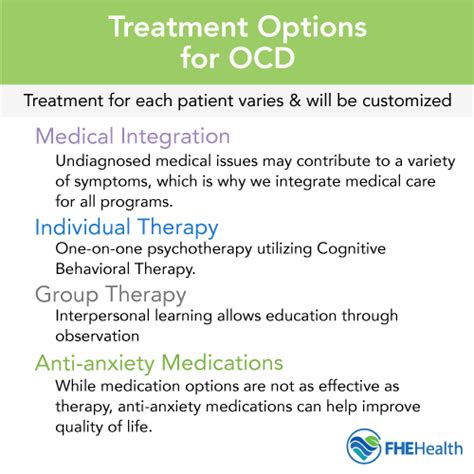 Treatment Options for OCD

Treatment for each patient varies & will be customized

Medical Integration

Undiagnosed medical issues may contribute to a variety of symptoms, which is why we integrate medical care for all programs.

Individual Therapy

One-on-one psychotherapy utilizing Cognitive Behavioral Therapy.

Group Therapy

Interpersonal learning allows education through observation

Anti-anxiety Medications

While medication options are not as effective as therapy, anti-anxiety medications can help improve quality of life.

FHEHealth